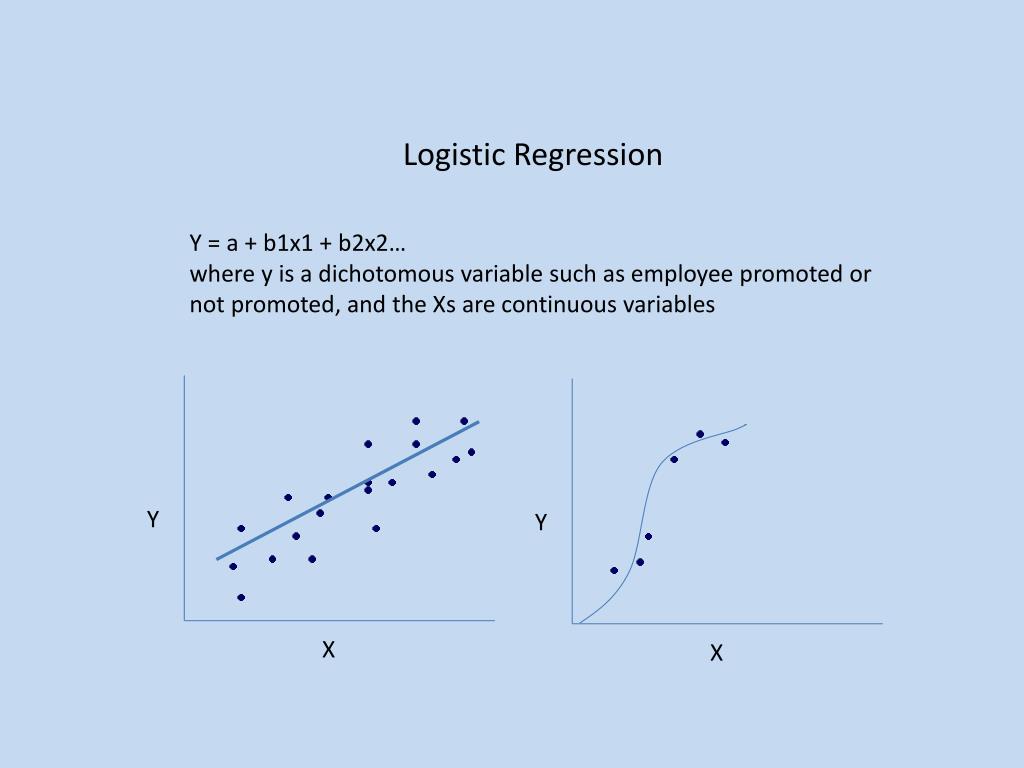 Logistic Regression

Y = a + b1x1 + b2x2…
where y is a dichotomous variable such as employee promoted or not promoted, and the Xs are continuous variables

Y

X

Y

X